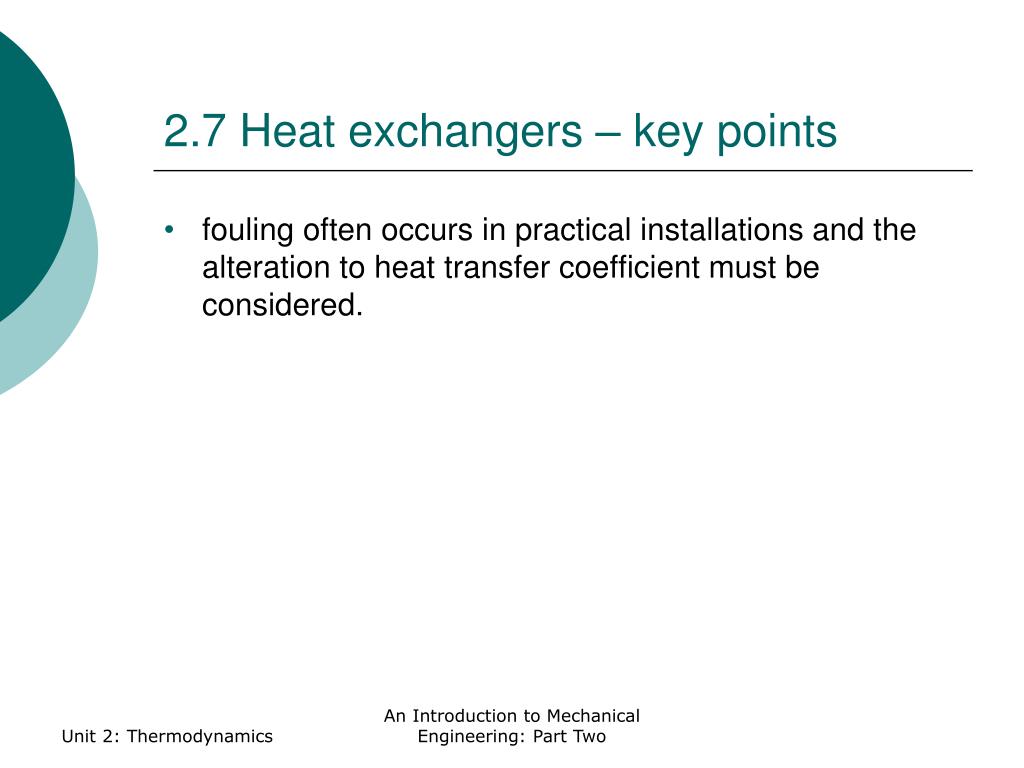 2.7 Heat exchangers – key points

• fouling often occurs in practical installations and the alteration to heat transfer coefficient must be considered.

Unit 2: Thermodynamics

An Introduction to Mechanical Engineering: Part Two